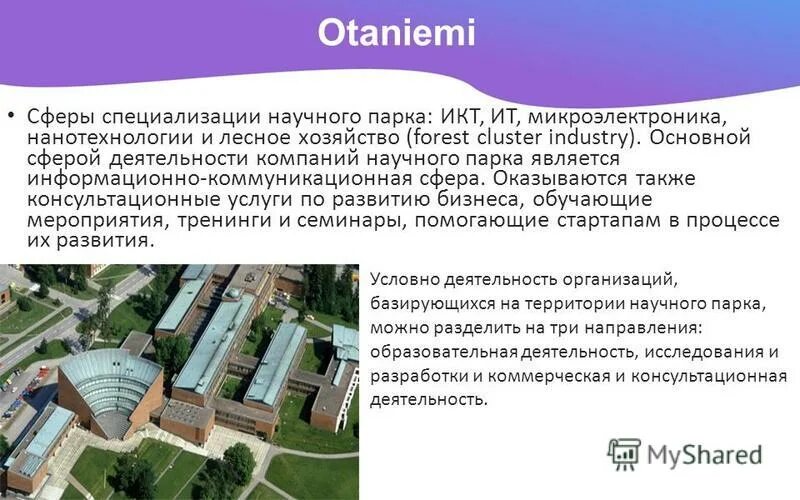 Otaniemi

• Сферы специализации научного парка: ИКТ, ИТ, микроэлектроника, нанотехнологии и лесное хозяйство (forest cluster industry). Основной сферой деятельности компаний научного парка является информационно-коммуникационная сфера. Оказываются также консультационные услуги по развитию бизнеса, обучающие мероприятия, тренинги и семинары, помогающие стартапам в процессе их развития.

Условно деятельность организаций, базирующихся на территории научного парка, можно разделить на три направления: образовательная деятельность, исследования и разработки и коммерческая и консультационная деятельность.

MyShared